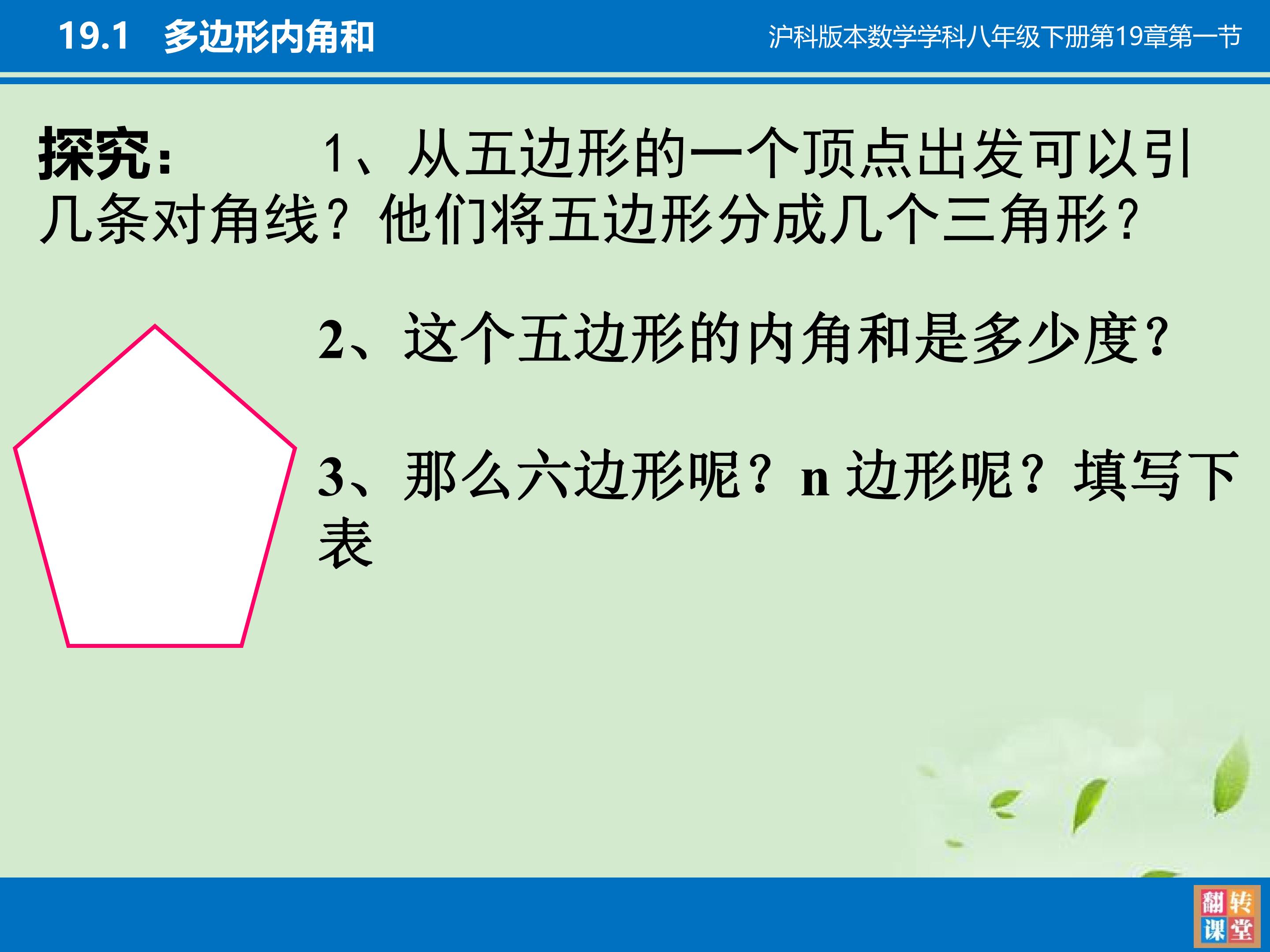 19.1 多边形内角和

沪科版本数学学科八年级下册第19章第一节

探究： 1、从五边形的一个顶点出发可以引几条对角线？他们将五边形分成几个三角形？

2、这个五边形的内角和是多少度？

3、那么六边形呢？n 边形呢？填写下表

翻转课堂